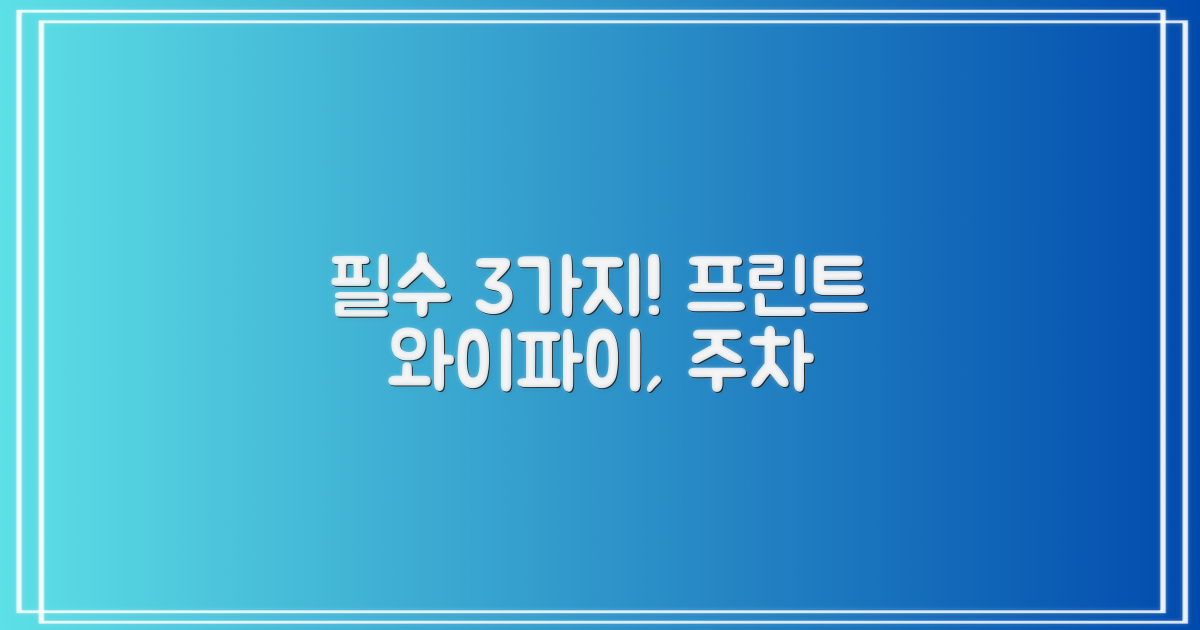 필수 3가지! 프린트
와이파이, 주차